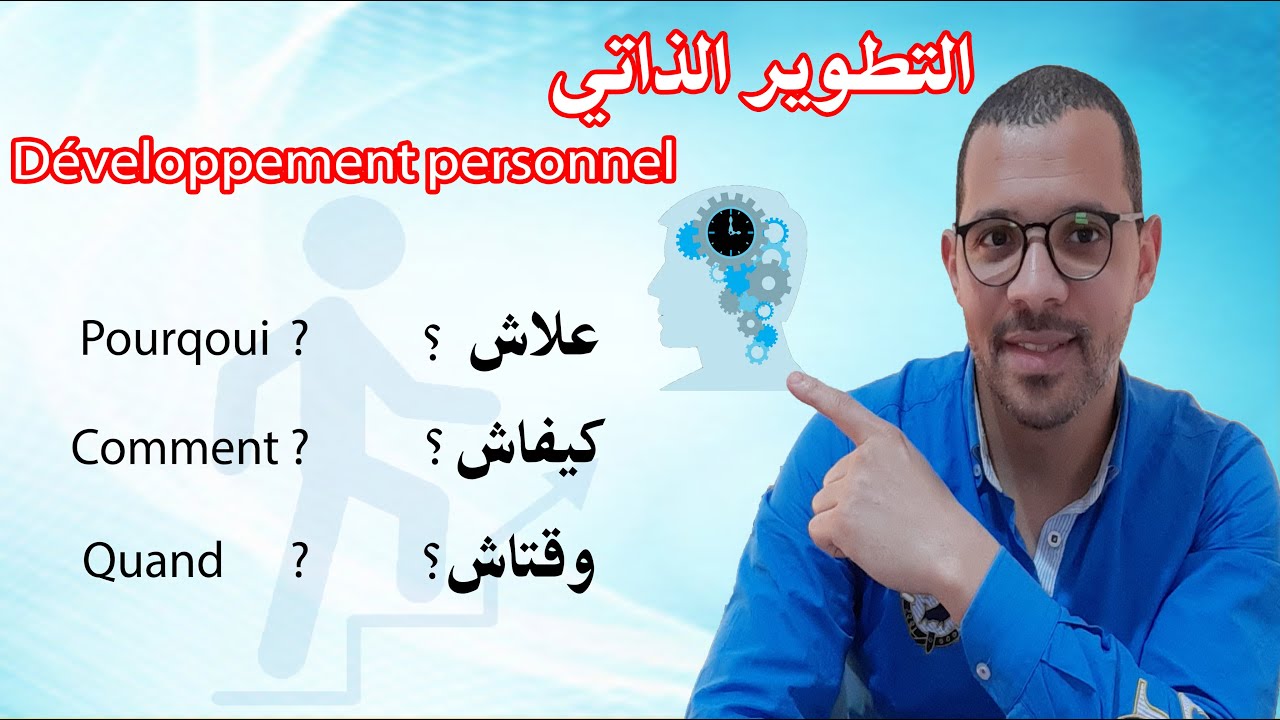 التطوير الذاتي

Développement personnel

Pourqoui ? علاش ؟

Comment ? كيفاش ؟

Quand ? وقتاش؟